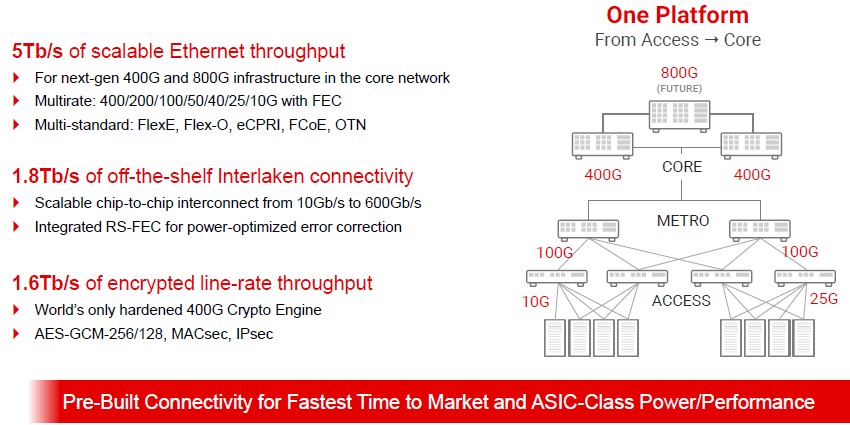 5Tb/s of scalable Ethernet throughput
For next-gen 400G and 800G infrastructure in the core network
Multirate: 400/200/100/50/40/25/10G with FEC
Multi-standard: FlexE, Flex-O, eCPRI, FCoE, OTN

1.8Tb/s of off-the-shelf Interlaken connectivity
Scalable chip-to-chip interconnect from 10Gb/s to 600Gb/s
Integrated RS-FEC for power-optimized error correction

1.6Tb/s of encrypted line-rate throughput
World's only hardened 400G Crypto Engine
AES-GCM-256/128, MACsec, IPsec

One Platform
From Access → Core

800G
(FUTURE)
400G
CORE
400G
METRO
100G
100G
10G
ACCESS
25G

Pre-Built Connectivity for Fastest Time to Market and ASIC-Class Power/Performance